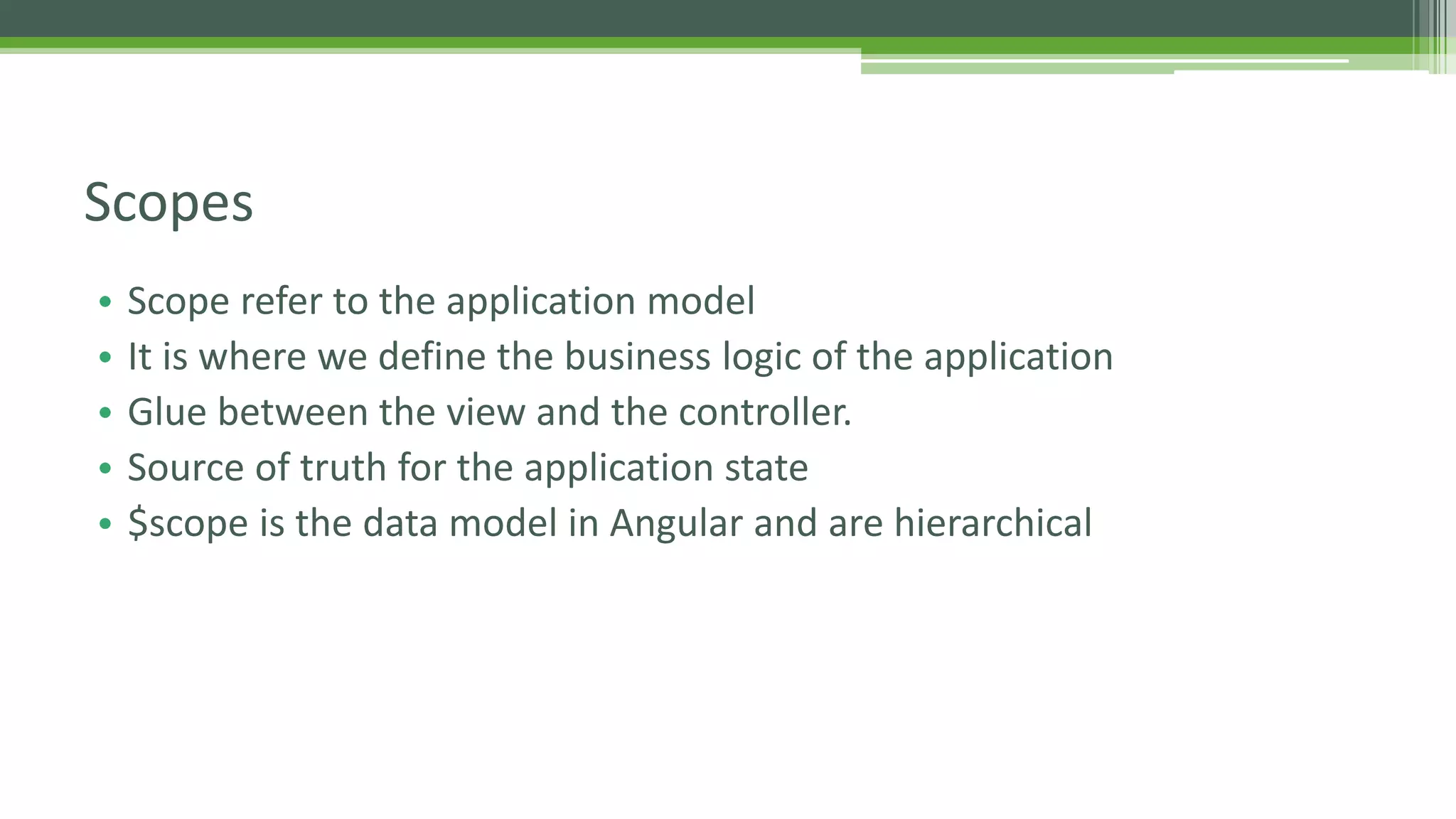 Scopes

• Scope refer to the application model
• It is where we define the business logic of the application
• Glue between the view and the controller.
• Source of truth for the application state
• \$scope is the data model in Angular and are hierarchical